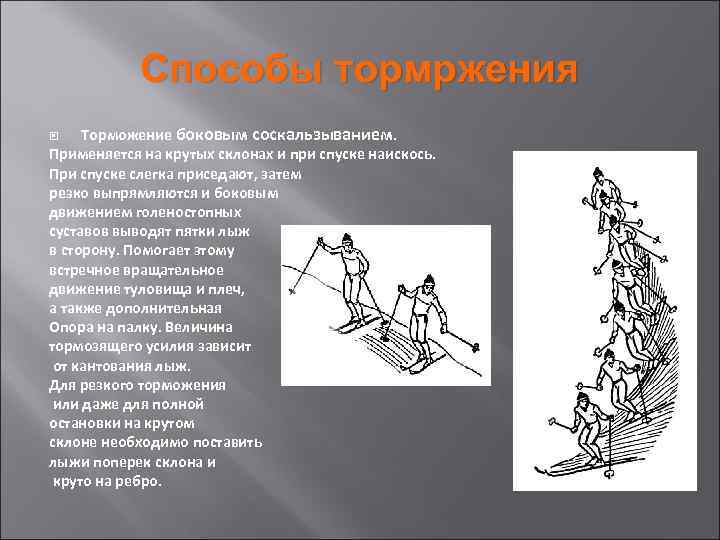 Способы тормржения

Торможение боковым соскальзыванием. Применяется на крутых склонах и при спуске наискось. При спуске слегка приседают, затем резко выпрямляются и боковым движением голеностопных суставов выводят пятки лыж в сторону. Помогает этому встречное вращательное движение туловища и плеч, а также дополнительная Опора на палку. Величина тормозящего усилия зависит от кантования лыж. Для резкого торможения или даже для полной остановки на крутом склоне необходимо поставить лыжи поперек склона и круто на ребро.